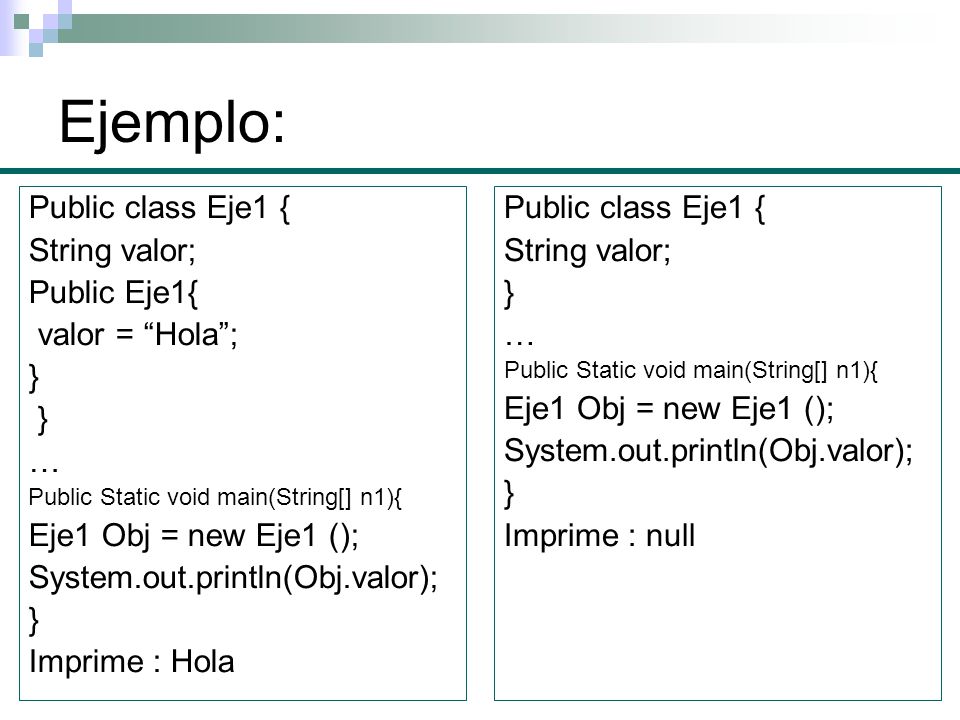 Ejemplo:

Public class Eje1 {
String valor;
Public Eje1{
valor = “Hola”;
}
}
…
Public Static void main(String[] n1){
Eje1 Obj = new Eje1 ();
System.out.println(Obj.valor);
}
Imprime : Hola

Public class Eje1 {
String valor;
}
…
Public Static void main(String[] n1){
Eje1 Obj = new Eje1 ();
System.out.println(Obj.valor);
}
Imprime : null